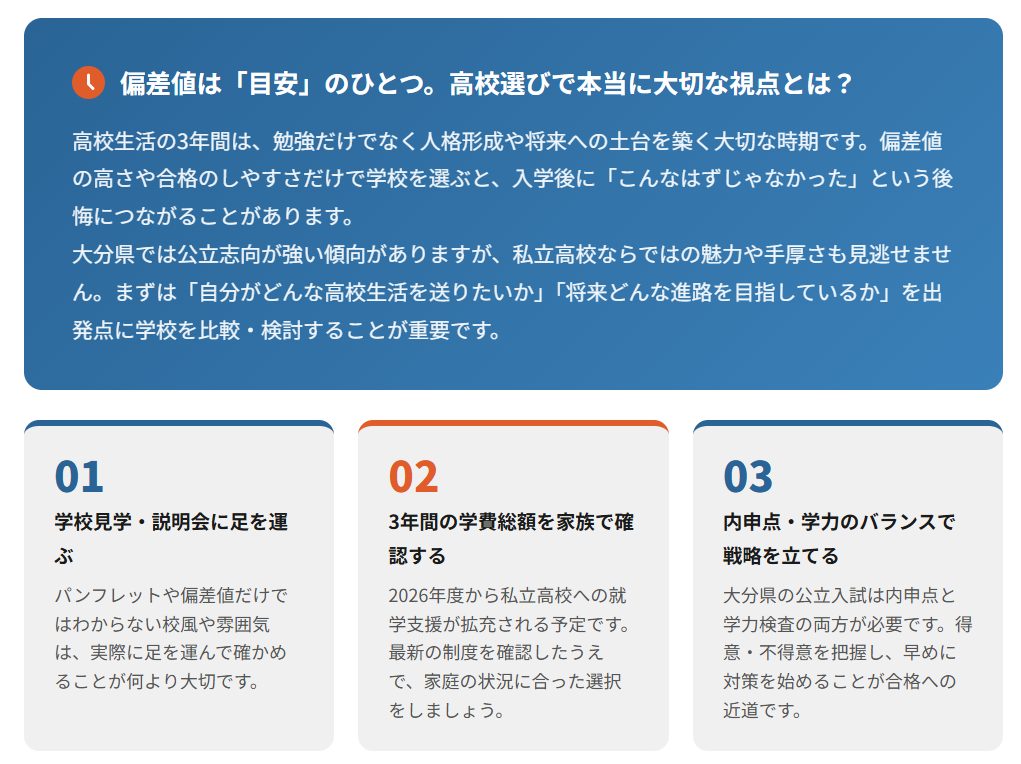 偏差値は「目安」のひとつ。高校選びで本当に大切な視点とは？

高校生活の3年間は、勉強だけでなく人格形成や将来への土台を築く大切な時期です。偏差値の高さや合格のしやすさだけで学校を選ぶと、入学後に「こんなはずじゃなかった」という後悔につながることがあります。
大分県では公立志向が強い傾向がありますが、私立高校ならではの魅力や手厚さも見逃せません。まずは「自分がどんな高校生活を送りたいか」「将来どんな進路を目指しているか」を出発点に学校を比較・検討することが重要です。

01
学校見学・説明会に足を運ぶ
パンフレットや偏差値だけではわからない校風や雰囲気は、実際に足を運んで確かめることが何より大切です。

02
3年間の学費総額を家族で確認する
2026年度から私立高校への就学支援が拡充される予定です。最新の制度を確認したうえで、家庭の状況に合った選択をしましょう。

03
内申点・学力のバランスで戦略を立てる
大分県の公立入試は内申点と学力検査の両方が必要です。得意・不得意を把握し、早めに対策を始めることが合格への近道です。